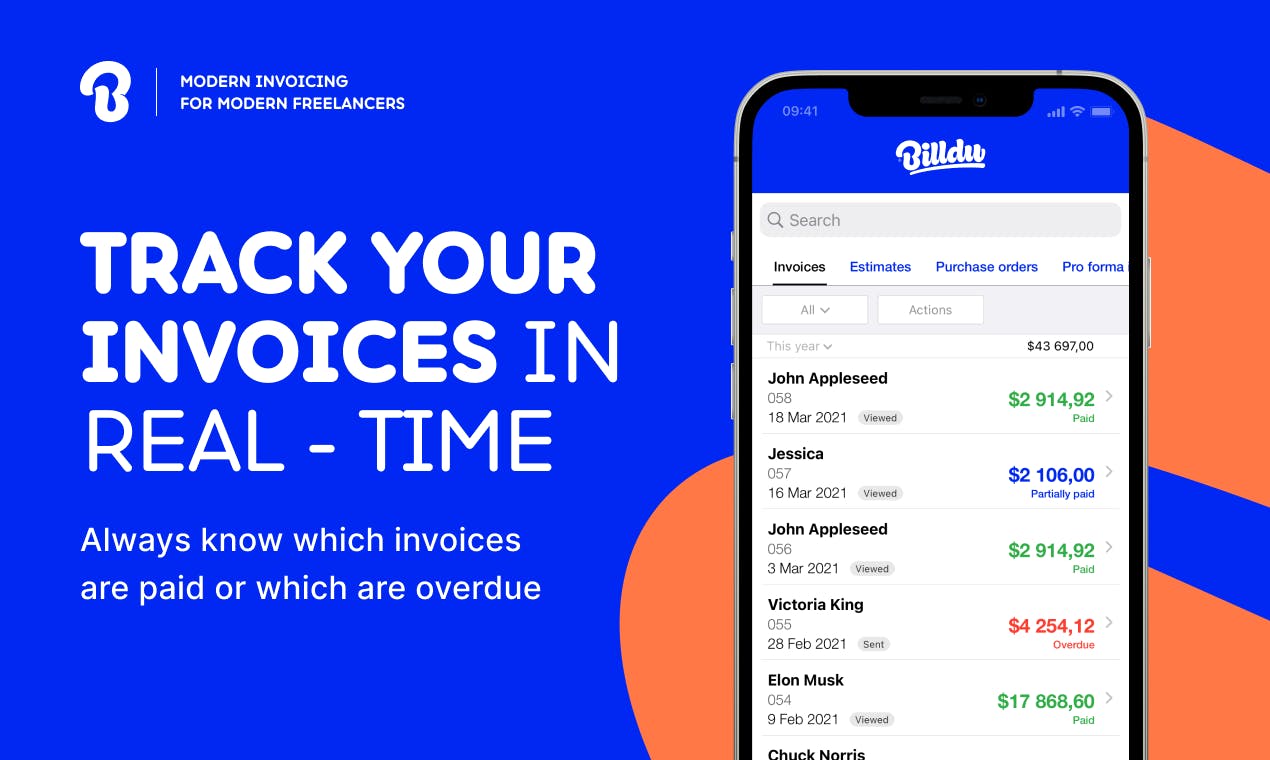 MODERN INVOICING
FOR MODERN FREELANCERS

TRACK YOUR INVOICES IN REAL - TIME

Always know which invoices are paid or which are overdue

09:41

Billdu

Search

Invoices Estimates Purchase orders Pro forma

All Actions

This year $43 697,00

John Appleseed
058
18 Mar 2021 Viewed
$2 914,92
Paid

Jessica
057
16 Mar 2021 Viewed
$2 106,00
Partially paid

John Appleseed
056
3 Mar 2021 Viewed
$2 914,92
Paid

Victoria King
055
28 Feb 2021 Sent
$4 254,12
Overdue

Elon Musk
054
9 Feb 2021 Viewed
$17 868,60
Paid

Chuck Norris